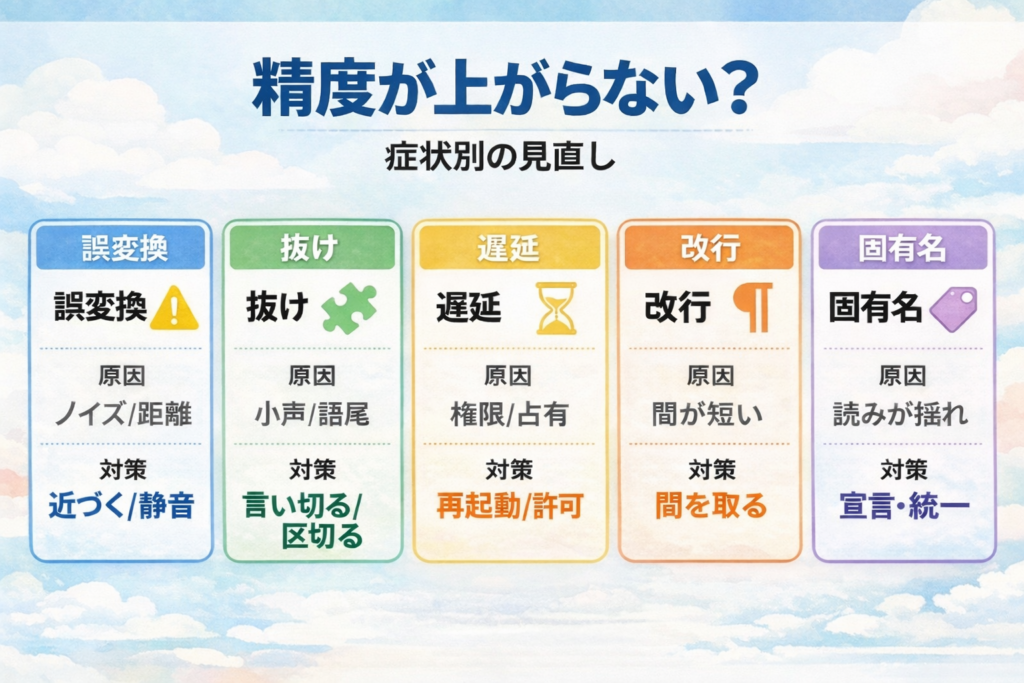 精度が上がらない？

症状別の見直し

誤変換

誤変換

原因

ノイズ/距離

対策

近づく/静音

抜け

抜け

原因

小声/語尾

対策

言い切る/区切る

遅延

遅延

原因

権限/占有

対策

再起動/許可

改行

改行

原因

間が短い

対策

間を取る

固有名

固有名

原因

読みが揺れ

対策

宣言・統一